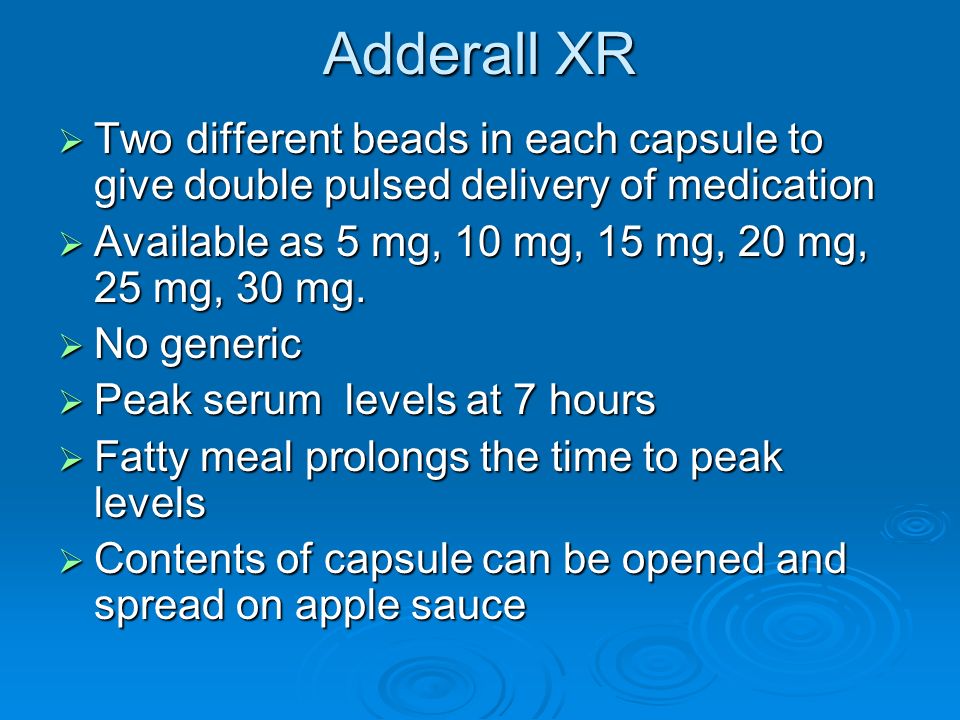 Adderall XR

➢ Two different beads in each capsule to give double pulsed delivery of medication
➢ Available as 5 mg, 10 mg, 15 mg, 20 mg, 25 mg, 30 mg.
➢ No generic
➢ Peak serum  levels at 7 hours
➢ Fatty meal prolongs the time to peak levels
➢ Contents of capsule can be opened and spread on apple sauce